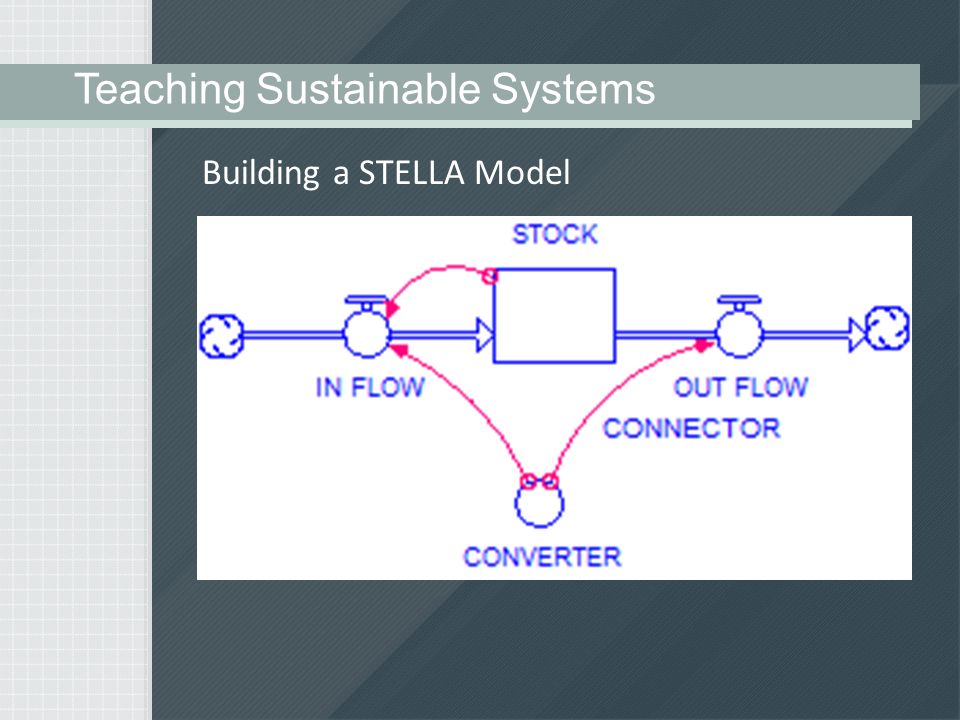 Teaching Sustainable Systems

Building a STELLA Model

STOCK

IN FLOW

OUT FLOW

CONNECTOR

CONVERTER